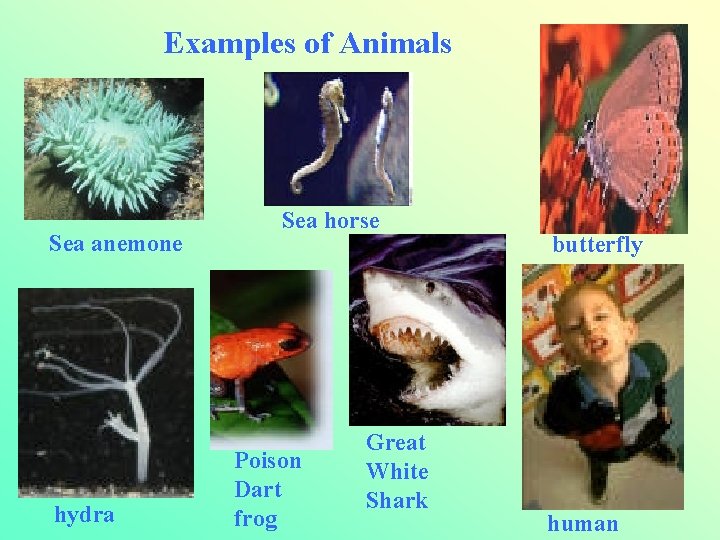 Examples of Animals

Sea anemone

Sea horse

butterfly

hydra

Poison Dart frog

Great White Shark

human